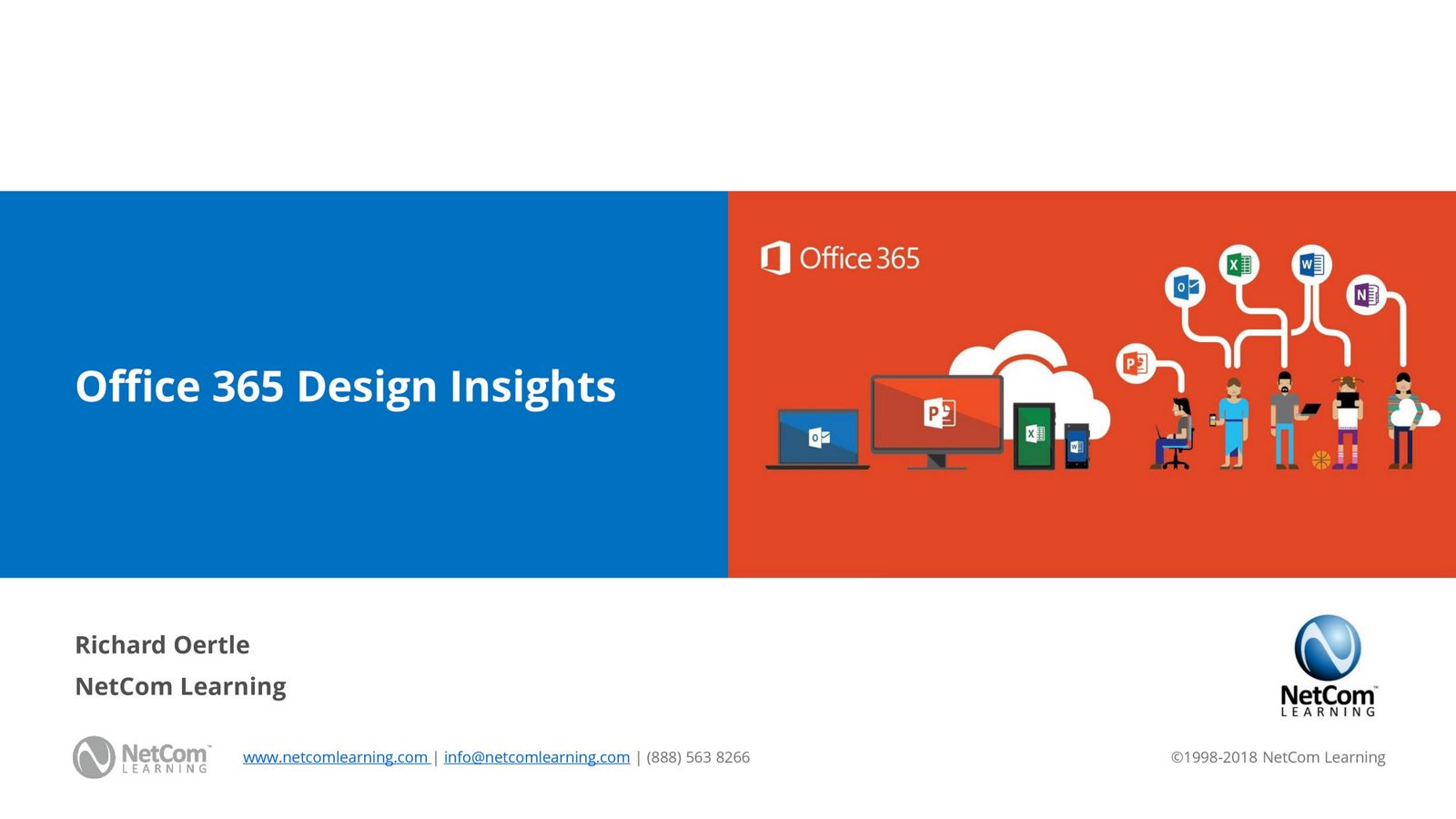 Office 365 Design Insights

Office 365

Richard Oertle

NetCom Learning

NetCom LEARNING

NetCom LEARNING

www.netcomlearning.com | info@netcomlearning.com | (888) 563 8266

©1998-2018 NetCom Learning